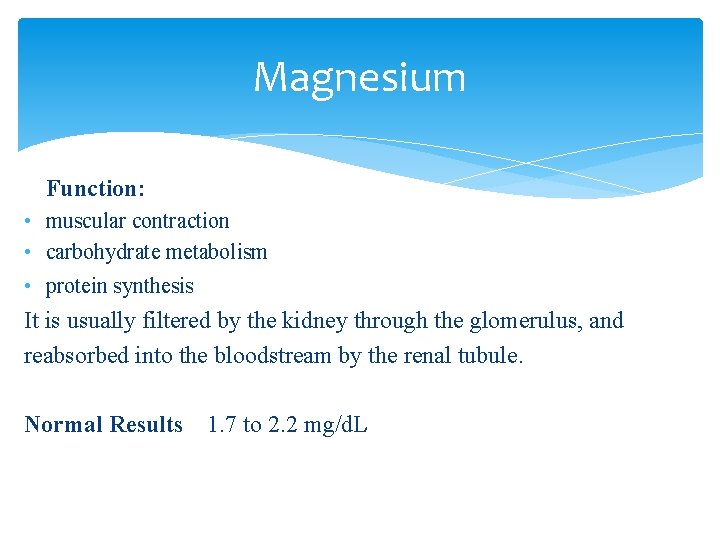 Magnesium

Function:

• muscular contraction
• carbohydrate metabolism
• protein synthesis

It is usually filtered by the kidney through the glomerulus, and reabsorbed into the bloodstream by the renal tubule.

Normal Results 1.7 to 2.2 mg/dL